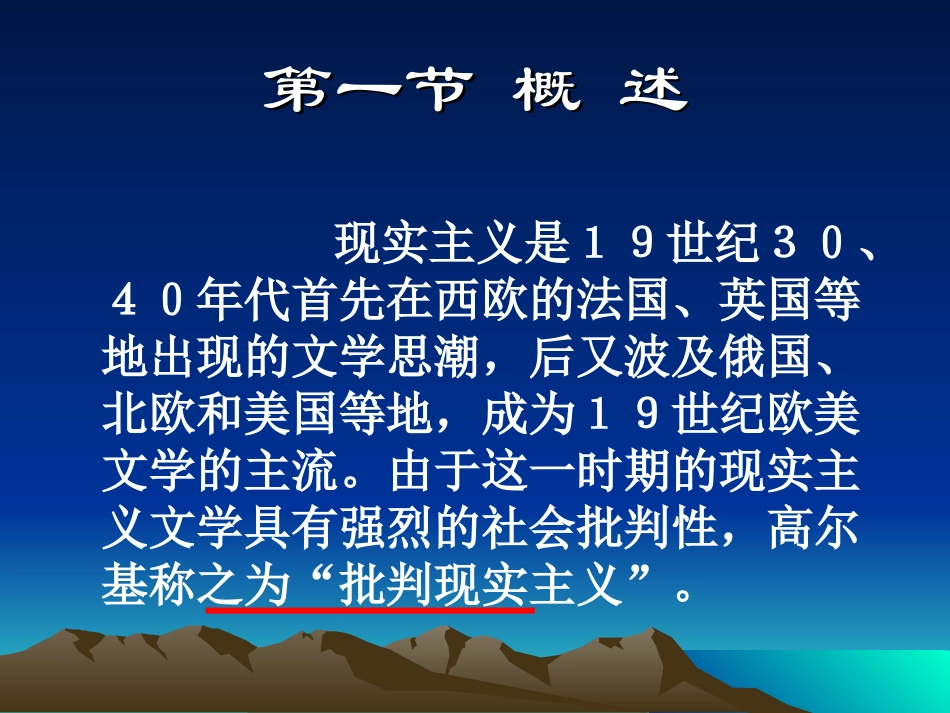 第一节 概 述

现实主义是１９世纪３０、４０年代首先在西欧的法国、英国等地出现的文学思潮，后又波及俄国、北欧和美国等地，成为１９世纪欧美文学的主流。由于这一时期的现实主义文学具有强烈的社会批判性，高尔基称之为“批判现实主义”。